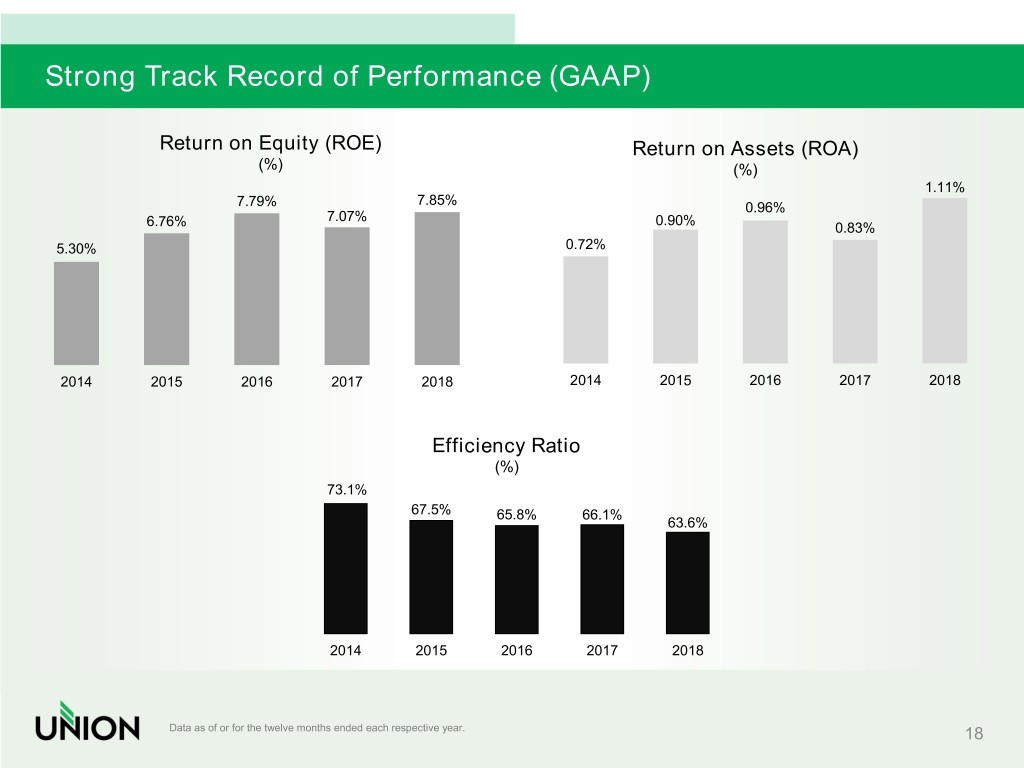 Strong Track Record of Performance (GAAP)

Return on Equity (ROE)
(%)

5.30%
6.76%
7.79%
7.07%
7.85%

2014 2015 2016 2017 2018

Return on Assets (ROA)
(%)

0.72%
0.90%
0.96%
0.83%
1.11%

2014 2015 2016 2017 2018

Efficiency Ratio
(%)

73.1%
67.5%
65.8%
66.1%
63.6%

2014 2015 2016 2017 2018

UNION

Data as of or for the twelve months ended each respective year.

18